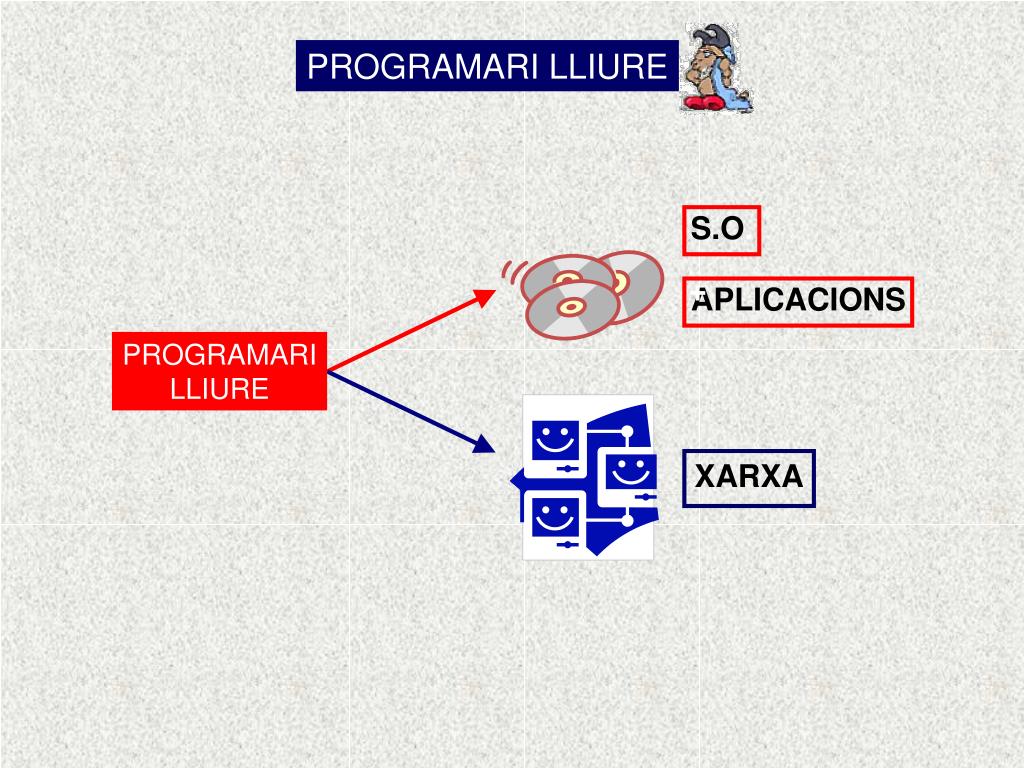 PROGRAMARI LLIURE

PROGRAMARI LLIURE

S.O

APLICACIONS

XARXA